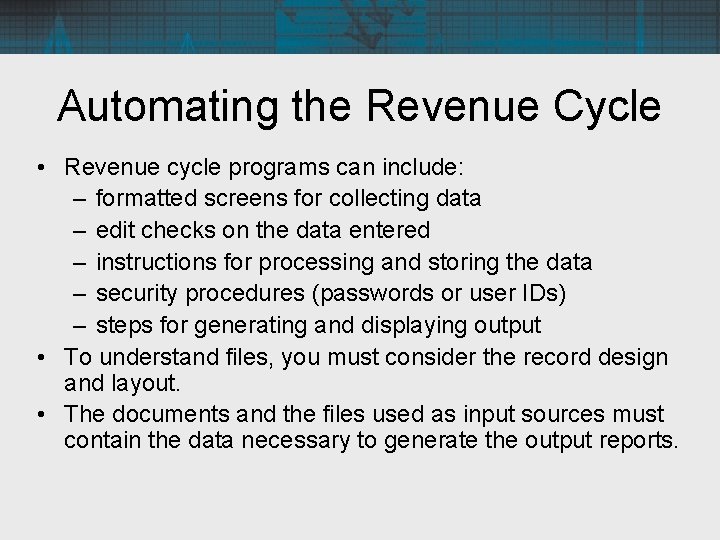 Automating the Revenue Cycle

• Revenue cycle programs can include:
– formatted screens for collecting data
– edit checks on the data entered
– instructions for processing and storing the data
– security procedures (passwords or user IDs)
– steps for generating and displaying output
• To understand files, you must consider the record design and layout.
• The documents and the files used as input sources must contain the data necessary to generate the output reports.